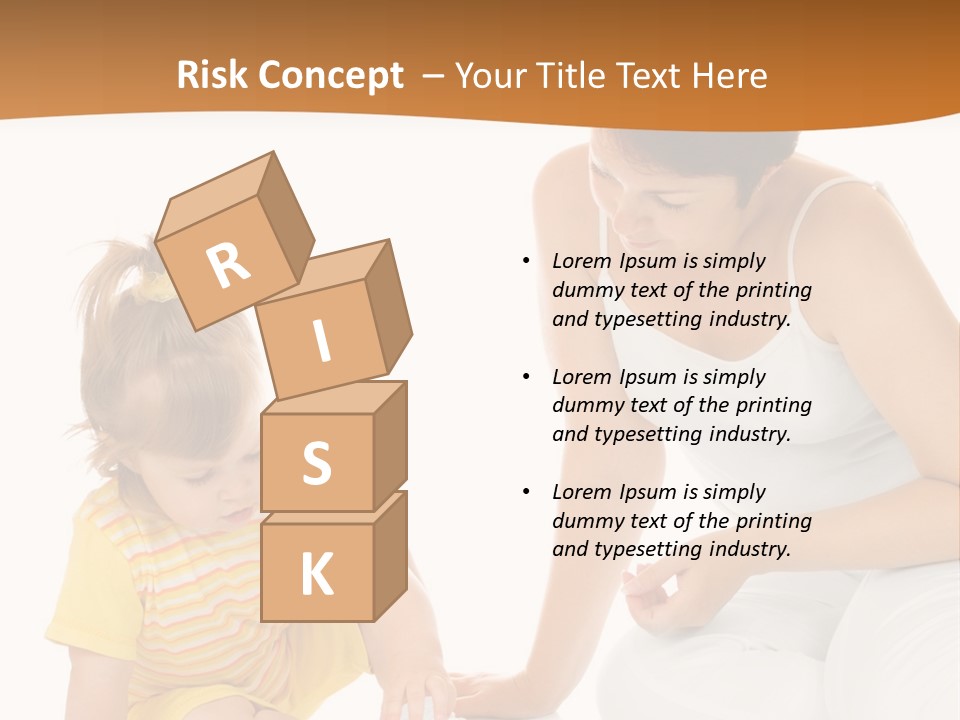 Risk Concept – Your Title Text Here

R
I
S
K

• Lorem Ipsum is simply dummy text of the printing and typesetting industry.

• Lorem Ipsum is simply dummy text of the printing and typesetting industry.

• Lorem Ipsum is simply dummy text of the printing and typesetting industry.